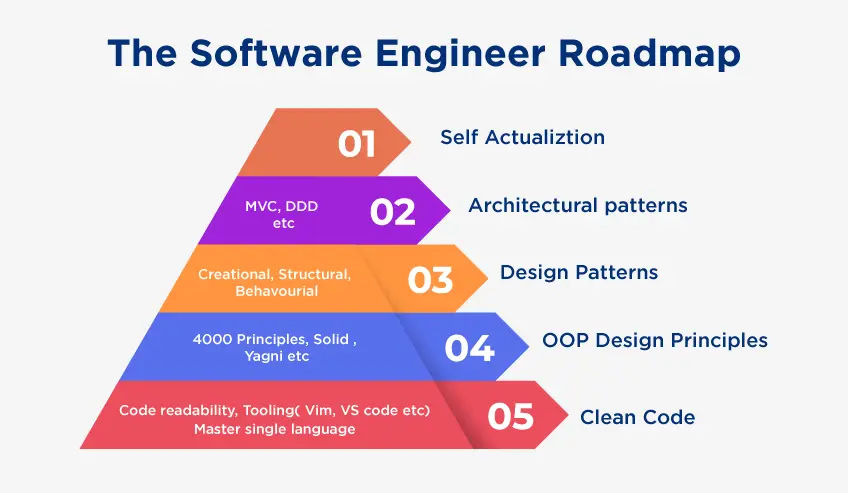 The Software Engineer Roadmap

01 Self Actualiztion

MVC, DDD etc

02 Architectural patterns

Creational, Structural, Behavourial

03 Design Patterns

4000 Principles, Solid , Yagni etc

04 OOP Design Principles

Code readability, Tooling( Vim, VS code etc) Master single language

05 Clean Code